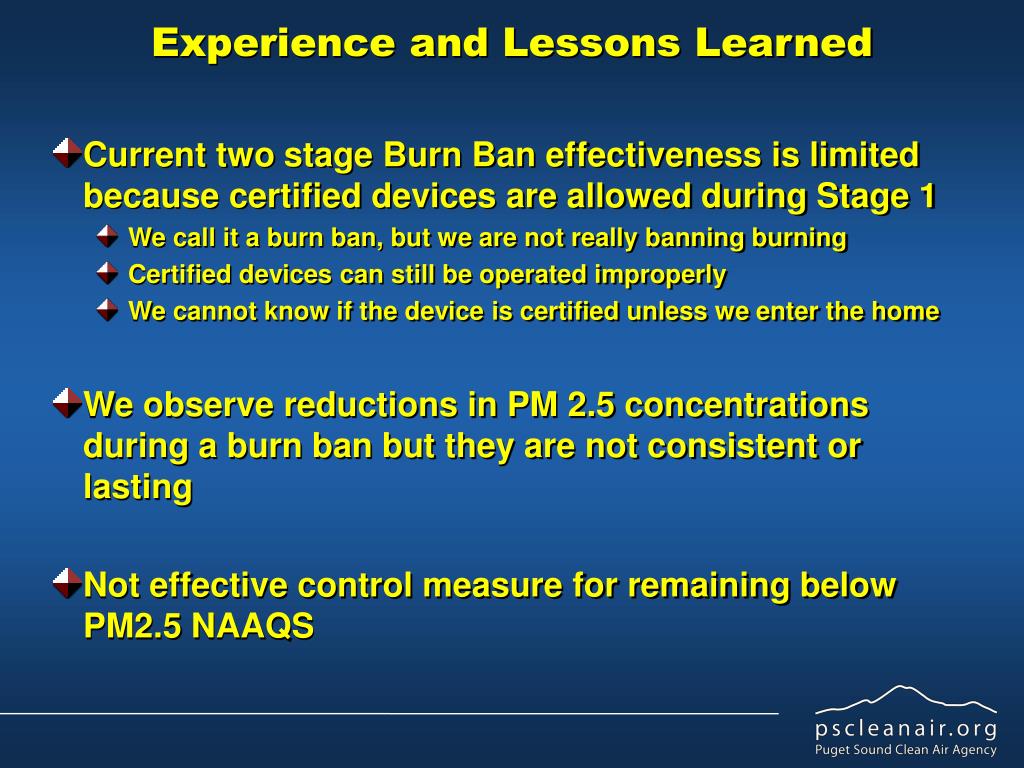 Experience and Lessons Learned

Current two stage Burn Ban effectiveness is limited because certified devices are allowed during Stage 1

We call it a burn ban, but we are not really banning burning

Certified devices can still be operated improperly

We cannot know if the device is certified unless we enter the home

We observe reductions in PM 2.5 concentrations during a burn ban but they are not consistent or lasting

Not effective control measure for remaining below PM2.5 NAAQS

pscleanair.org
Puget Sound Clean Air Agency